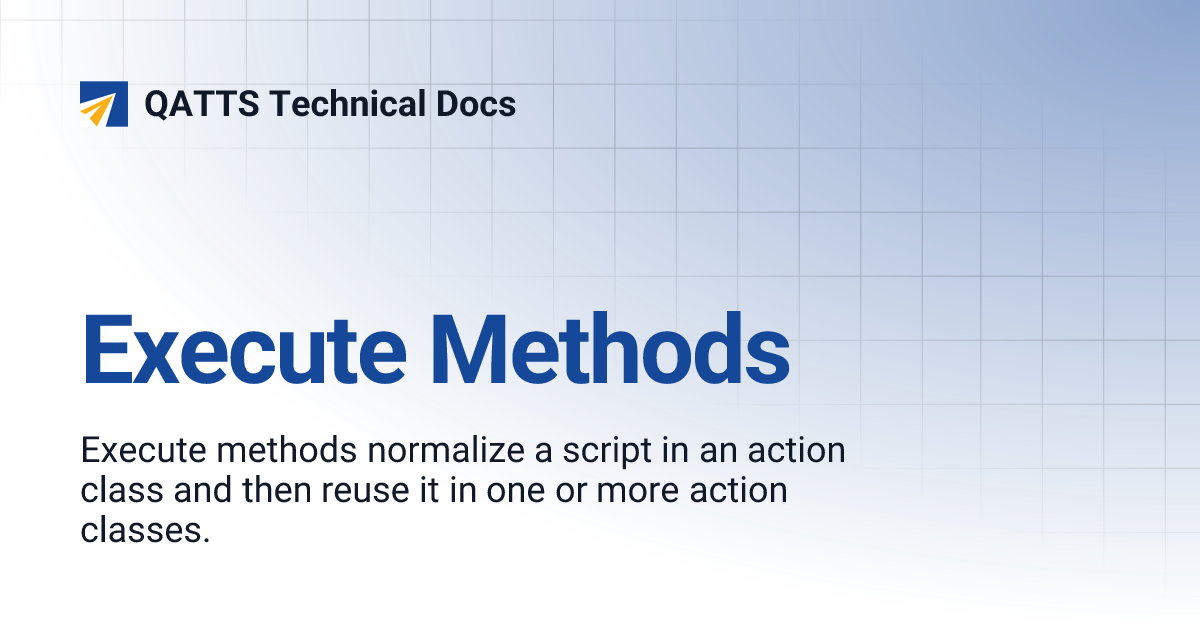 QATTS Technical Docs

Execute Methods

Execute methods normalize a script in an action class and then reuse it in one or more action classes.